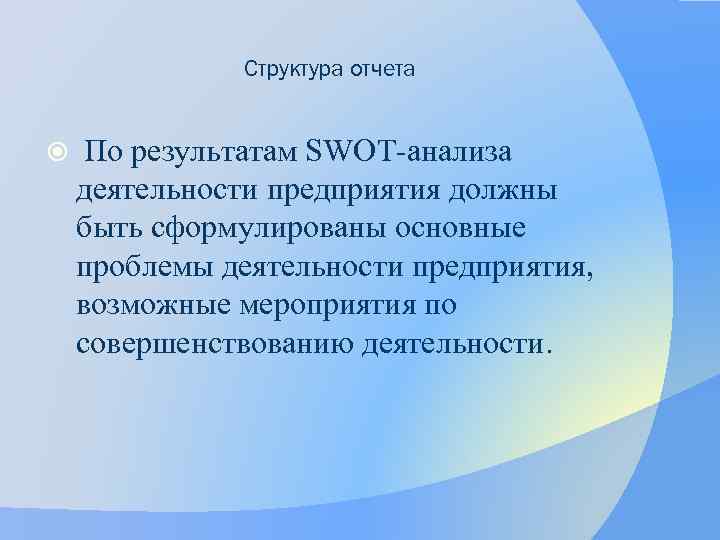 Структура отчета

По результатам SWOT-анализа деятельности предприятия должны быть сформулированы основные проблемы деятельности предприятия, возможные мероприятия по совершенствованию деятельности.